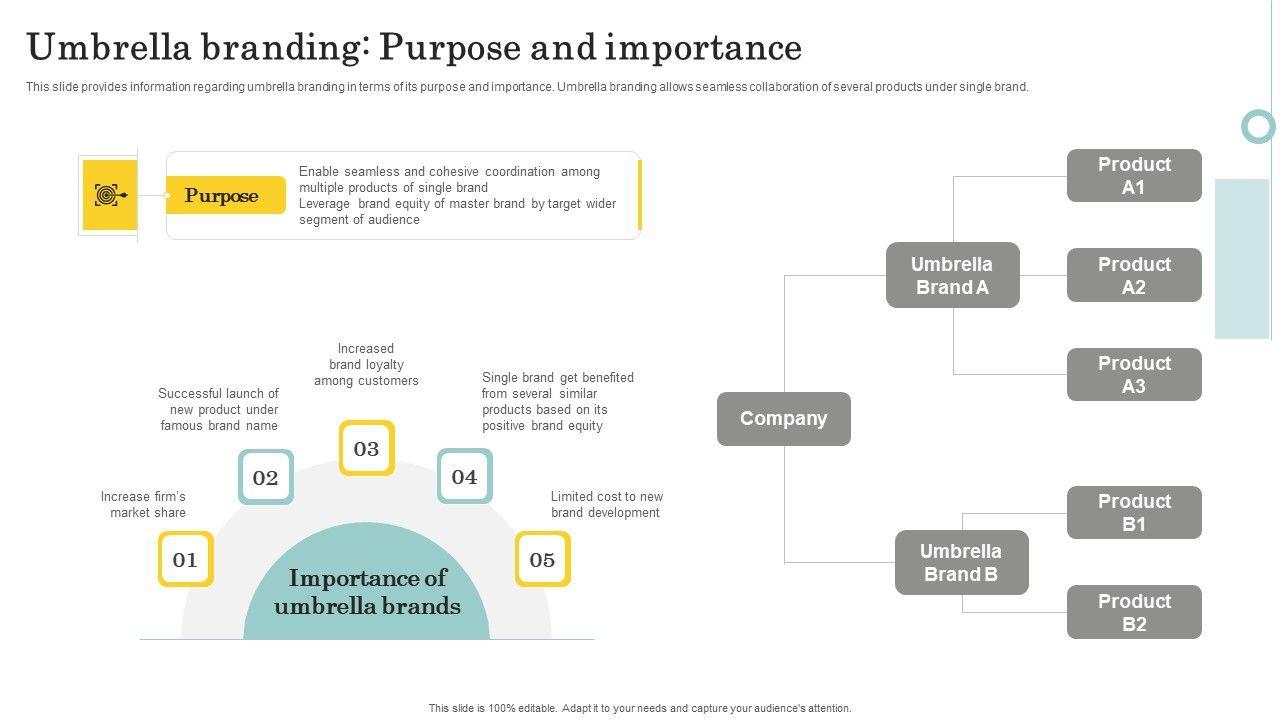 Umbrella branding: Purpose and importance

This slide provides information regarding umbrella branding in terms of its purpose and importance. Umbrella branding allows seamless collaboration of several products under single brand.

Purpose

Enable seamless and cohesive coordination among multiple products of single brand
Leverage brand equity of master brand by target wider segment of audience

Increase firm's market share

01

Successful launch of new product under famous brand name

02

Increased brand loyalty among customers

03

Single brand get benefited from several similar products based on its positive brand equity

04

Limited cost to new brand development

05

Importance of umbrella brands

Company

Umbrella Brand A

Product A1

Product A2

Product A3

Umbrella Brand B

Product B1

Product B2

This slide is 100% editable. Adapt it to your needs and capture your audience's attention.